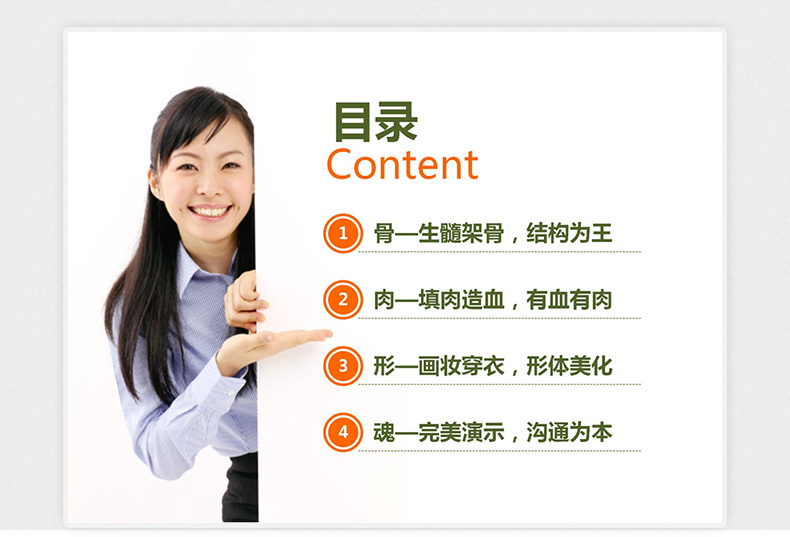 目录
Content

1 骨—生髓架骨，结构为王

2 肉—填肉造血，有血有肉

3 形—画妆穿衣，形体美化

4 魂—完美演示，沟通为本